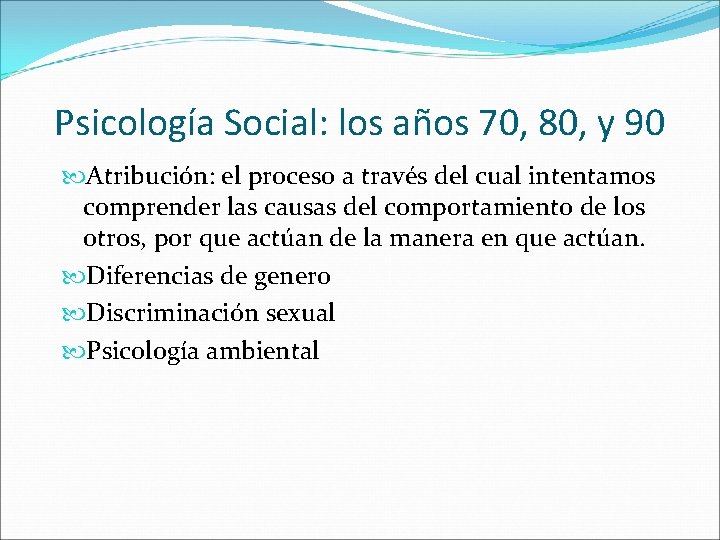 Psicología Social: los años 70, 80, y 90

Atribución: el proceso a través del cual intentamos comprender las causas del comportamiento de los otros, por que actúan de la manera en que actúan.

Diferencias de genero

Discriminación sexual

Psicología ambiental